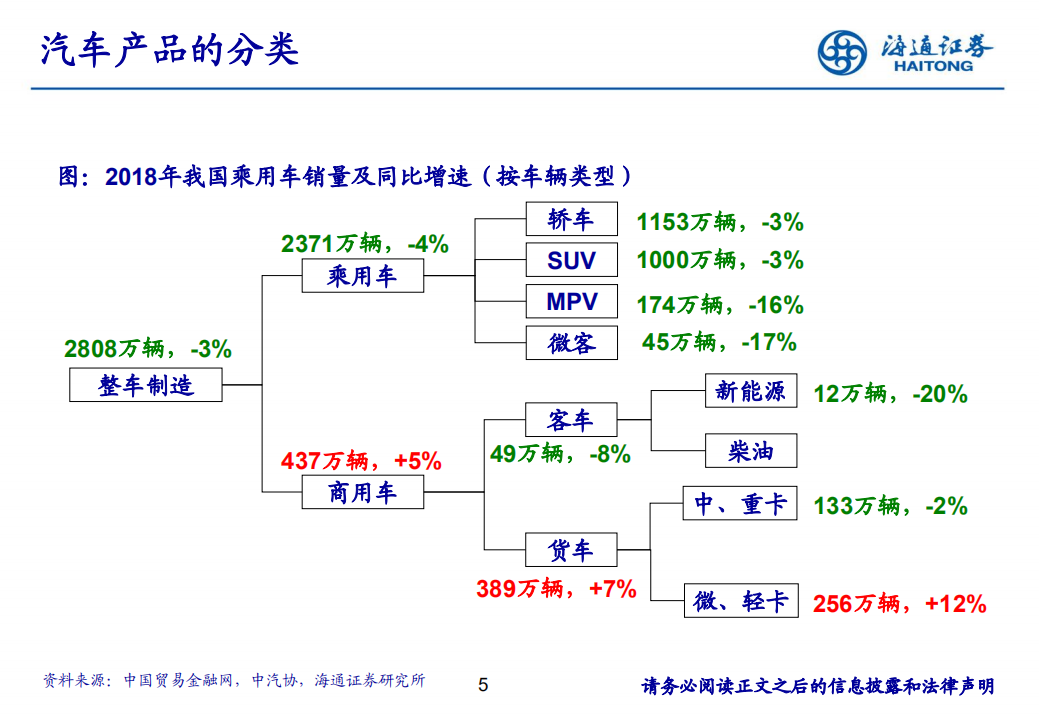 汽车产品的分类

海通证券 HAITONG

图：2018年我国乘用车销量及同比增速（按车辆类型）

2808万辆，-3%
整车制造

2371万辆，-4%
乘用车

轿车 1153万辆，-3%
SUV 1000万辆，-3%
MPV 174万辆，-16%
微客 45万辆，-17%

437万辆，+5%
商用车

客车
49万辆，-8%
新能源 12万辆，-20%
柴油

货车
389万辆，+7%
中、重卡 133万辆，-2%
微、轻卡 256万辆，+12%

资料来源：中国贸易金融网，中汽协，海通证券研究所

5

请务必阅读正文之后的信息披露和法律声明